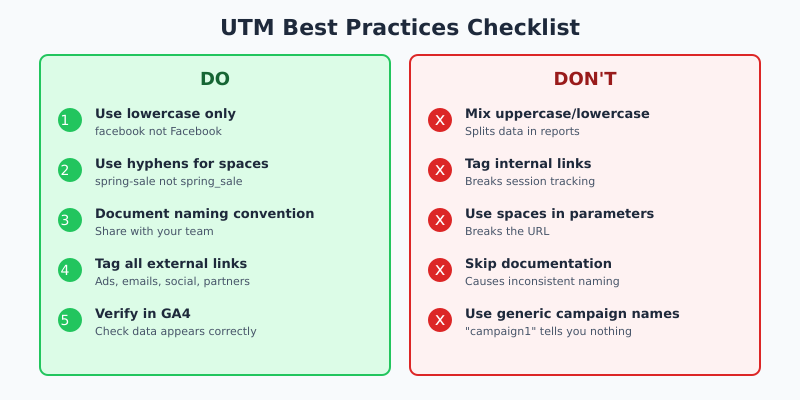 UTM Best Practices Checklist

DO

1 Use lowercase only
facebook not Facebook

2 Use hyphens for spaces
spring-sale not spring_sale

3 Document naming convention
Share with your team

4 Tag all external links
Ads, emails, social, partners

5 Verify in GA4
Check data appears correctly

DON'T

X Mix uppercase/lowercase
Splits data in reports

X Tag internal links
Breaks session tracking

X Use spaces in parameters
Breaks the URL

X Skip documentation
Causes inconsistent naming

X Use generic campaign names
"campaign1" tells you nothing